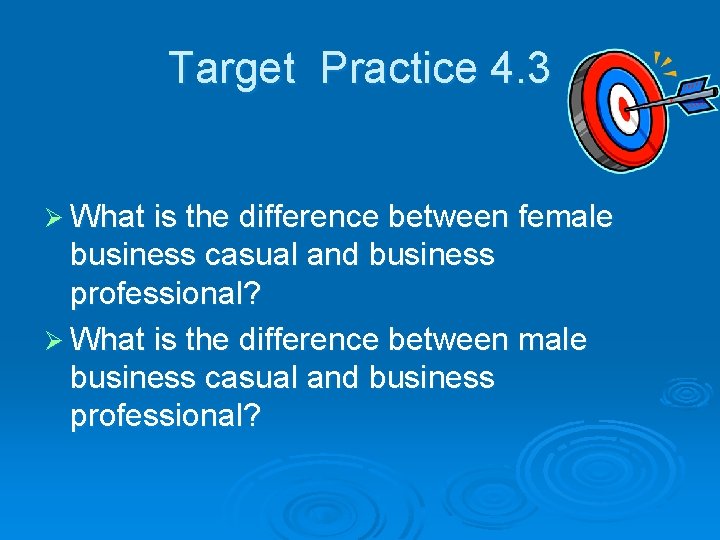 Target Practice 4.3

➢ What is the difference between female business casual and business professional?

➢ What is the difference between male business casual and business professional?